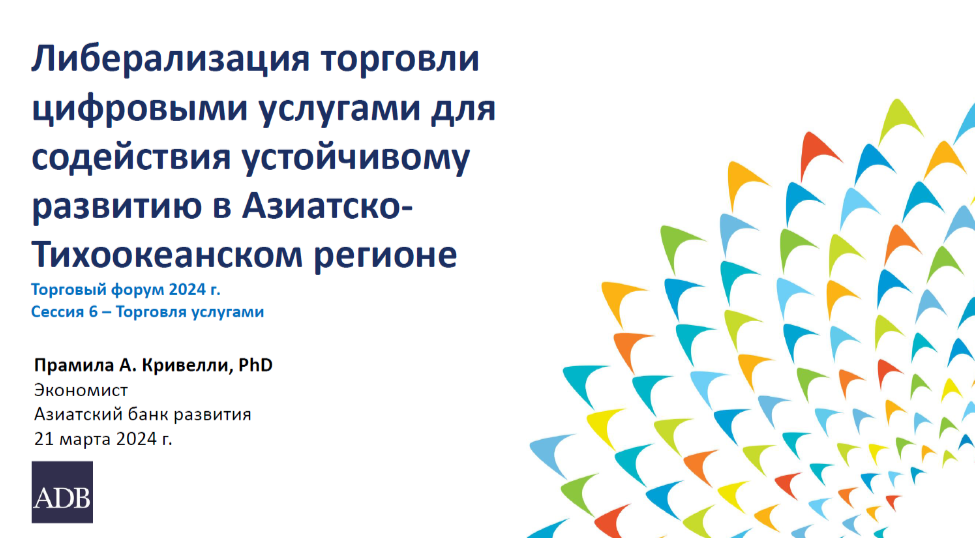 Либерализация торговли цифровыми услугами для содействия устойчивому развитию в Азиатско-Тихоокеанском регионе

Торговый форум 2024 г.
Сессия 6 – Торговля услугами

Прамила А. Кривелли, PhD
Экономист
Азиатский банк развития
21 марта 2024 г.

ADB